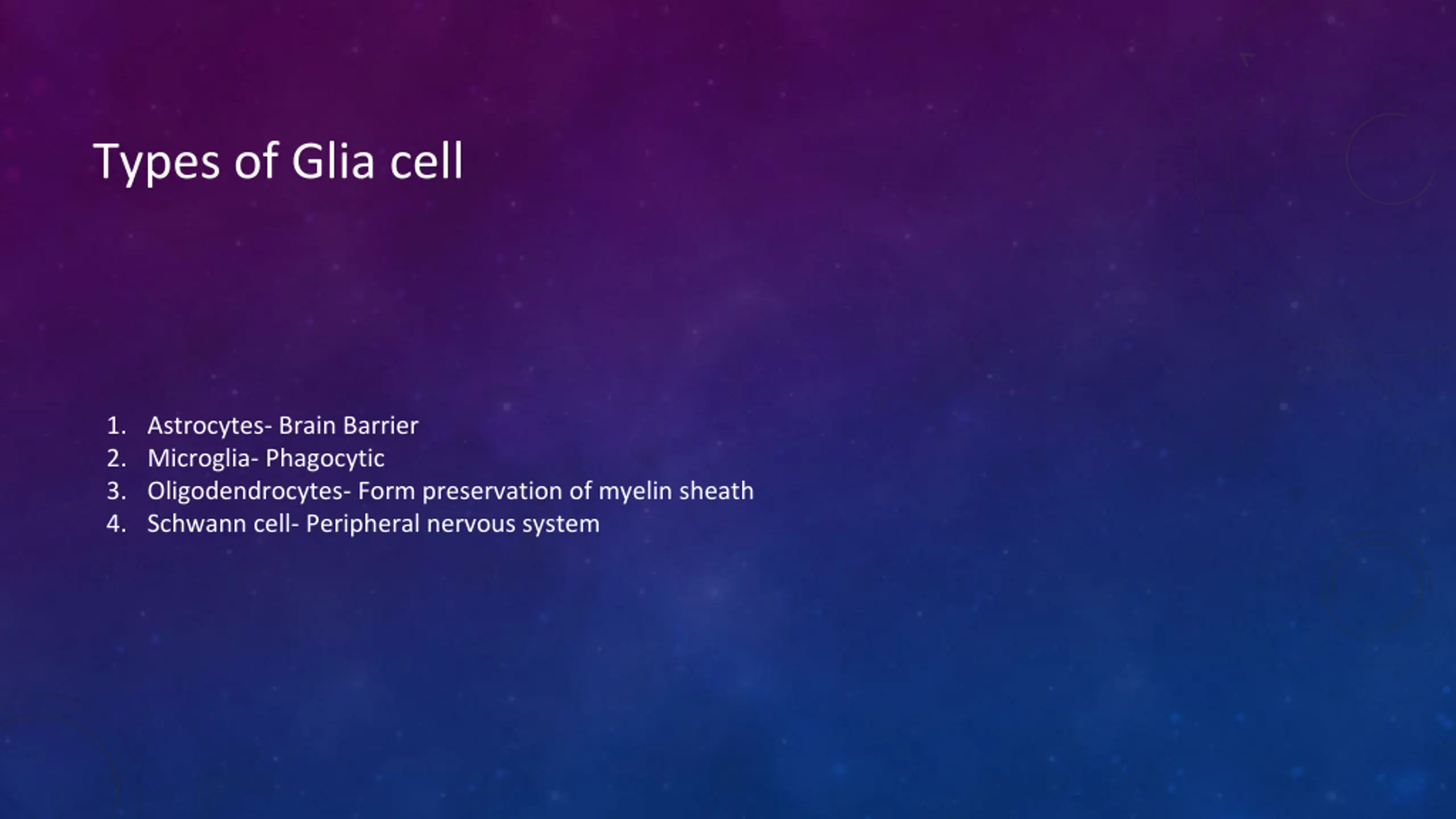 Types of Glia cell

1. Astrocytes- Brain Barrier
2. Microglia- Phagocytic
3. Oligodendrocytes- Form preservation of myelin sheath
4. Schwann cell- Peripheral nervous system